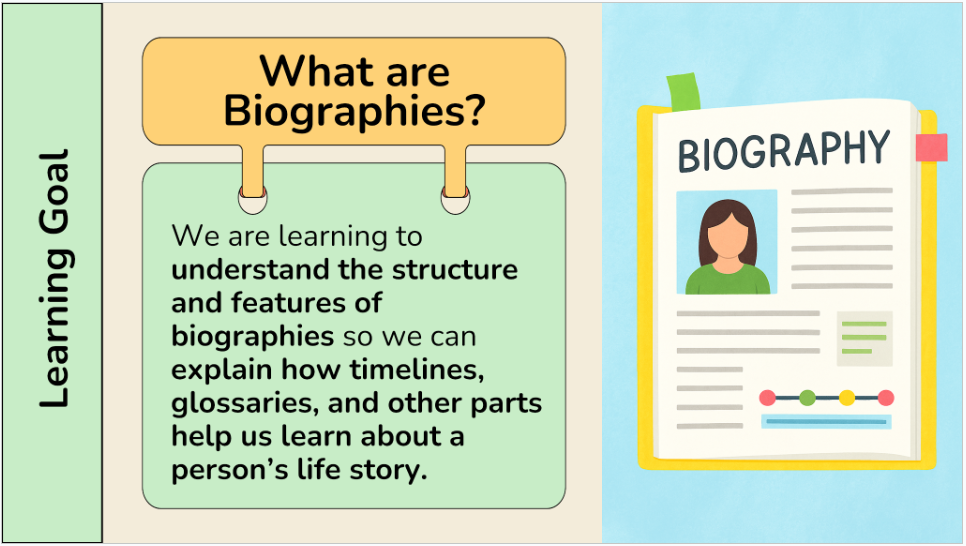 Learning Goal

What are Biographies?

We are learning to understand the structure and features of biographies so we can explain how timelines, glossaries, and other parts help us learn about a person's life story.

BIOGRAPHY